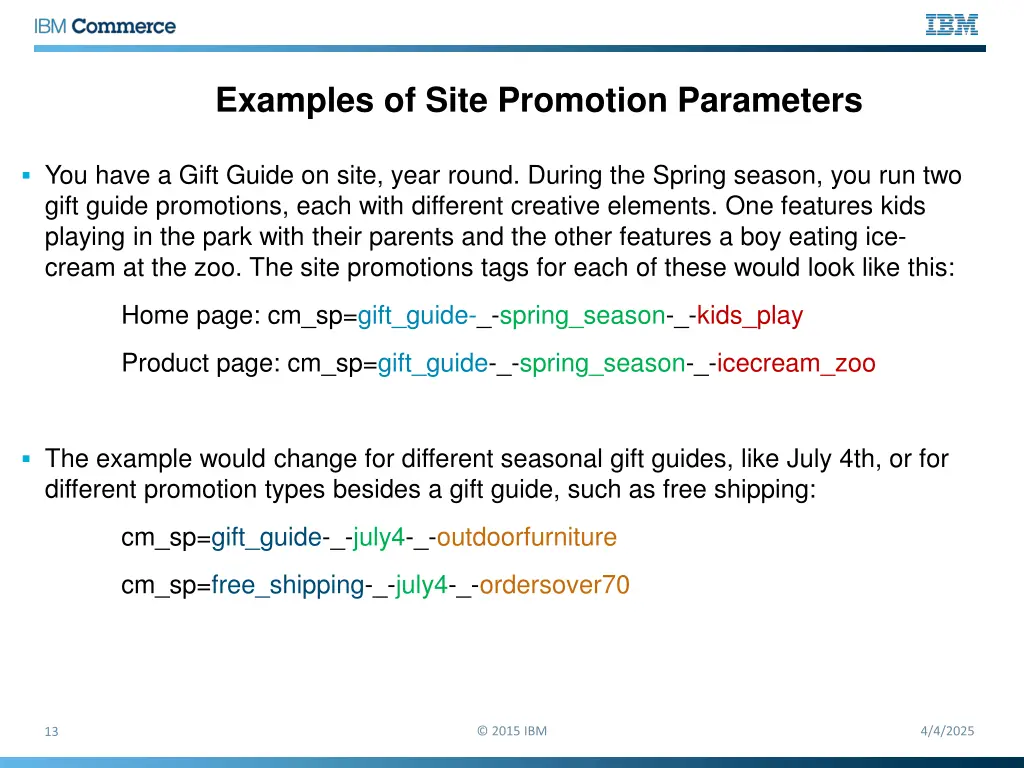 IBM Commerce

IBM

Examples of Site Promotion Parameters

▪ You have a Gift Guide on site, year round. During the Spring season, you run two gift guide promotions, each with different creative elements. One features kids playing in the park with their parents and the other features a boy eating ice-cream at the zoo. The site promotions tags for each of these would look like this:

Home page: cm_sp=gift_guide-_-spring_season-_-kids_play

Product page: cm_sp=gift_guide-_-spring_season-_-icecream_zoo

▪ The example would change for different seasonal gift guides, like July 4th, or for different promotion types besides a gift guide, such as free shipping:

cm_sp=gift_guide-_-july4-_-outdoorfurniture

cm_sp=free_shipping-_-july4-_-ordersover70

13

© 2015 IBM

4/4/2025